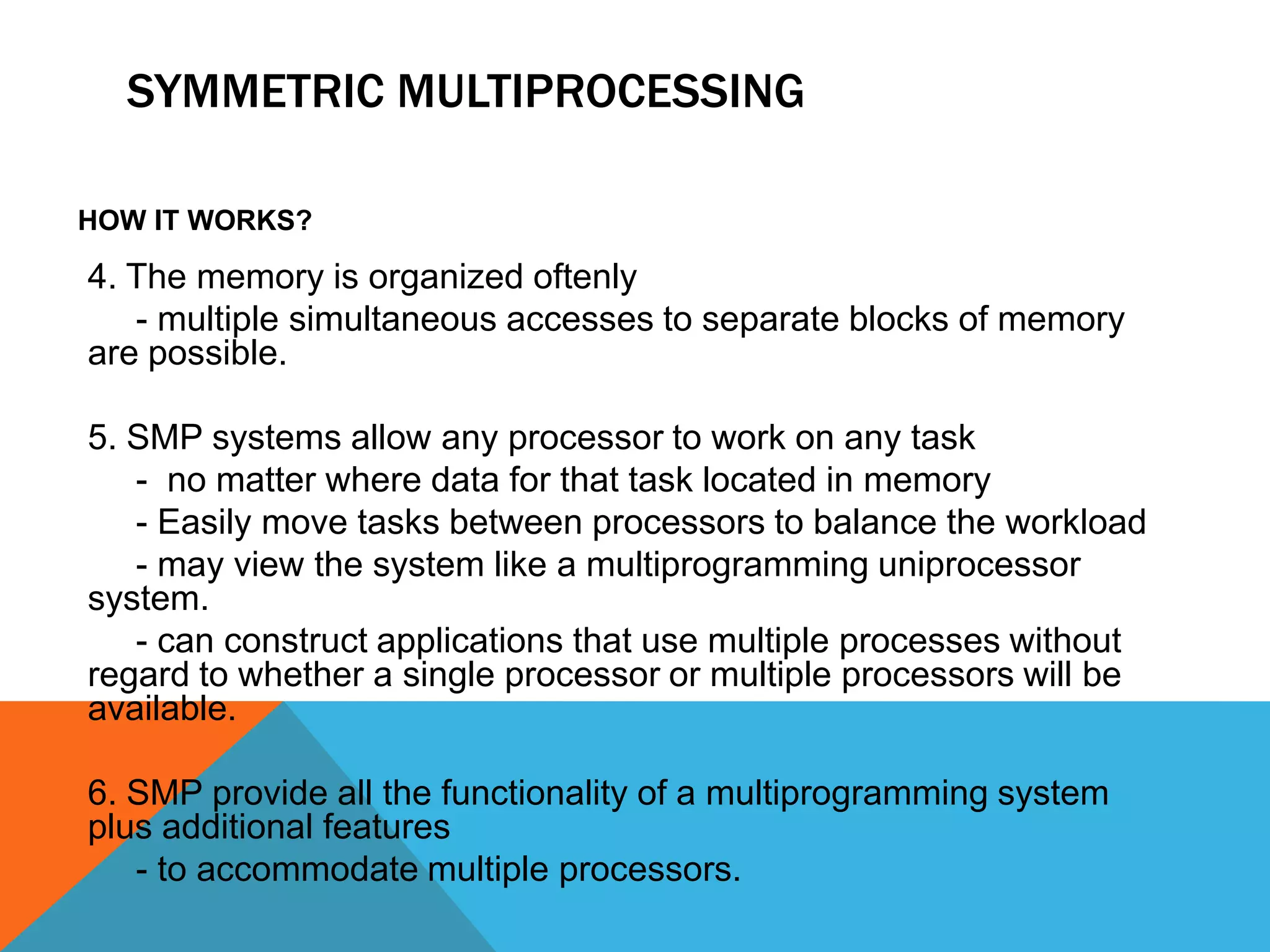 SYMMETRIC MULTIPROCESSING

HOW IT WORKS?

4. The memory is organized oftenly

- multiple simultaneous accesses to separate blocks of memory are possible.

5. SMP systems allow any processor to work on any task

- no matter where data for that task located in memory

- Easily move tasks between processors to balance the workload

- may view the system like a multiprogramming uniprocessor system.

- can construct applications that use multiple processes without regard to whether a single processor or multiple processors will be available.

6. SMP provide all the functionality of a multiprogramming system plus additional features

- to accommodate multiple processors.